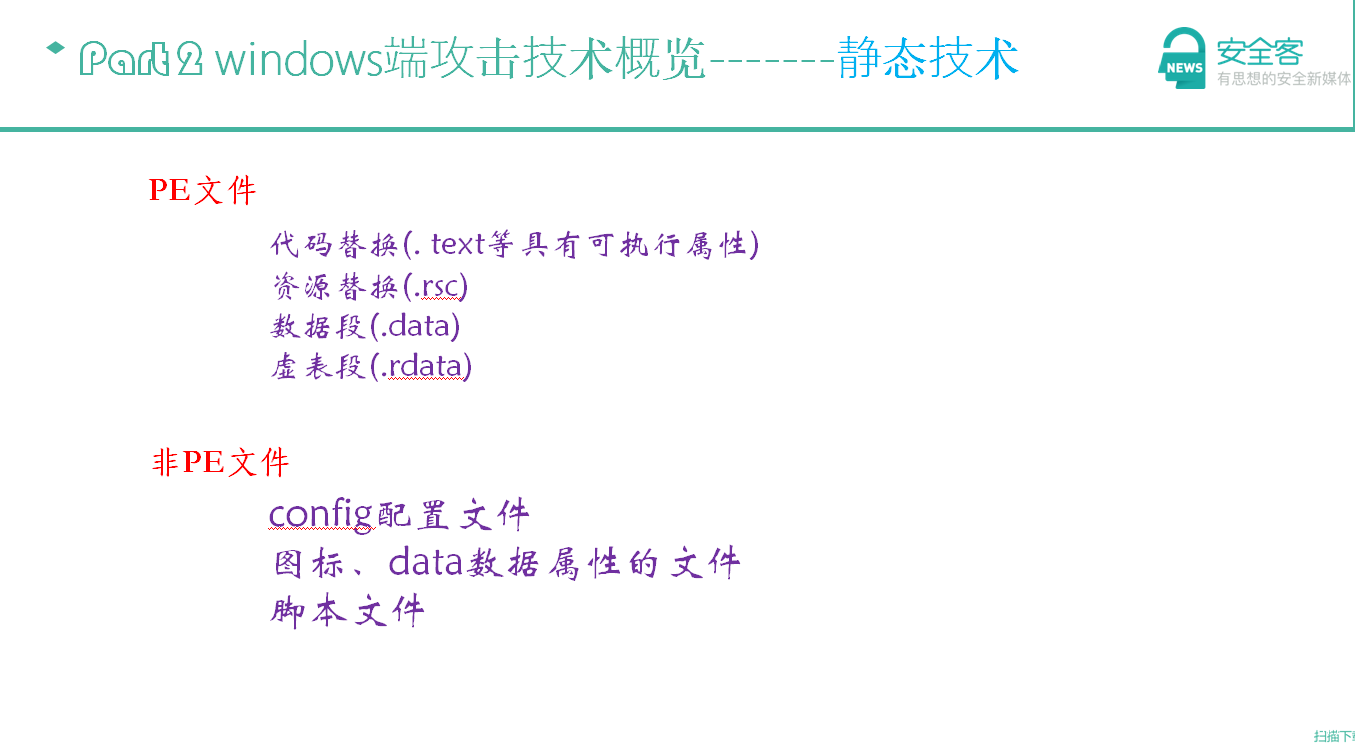 Part 2 windows端攻击技术概览-------静态技术

NEWS 安全客
有思想的安全新媒体

PE文件

代码替换(. text等具有可执行属性)
资源替换(.rsc)
数据段(.data)
虚表段(.rdata)

非PE文件

config配置文件
图标、data数据属性的文件
脚本文件

扫描下